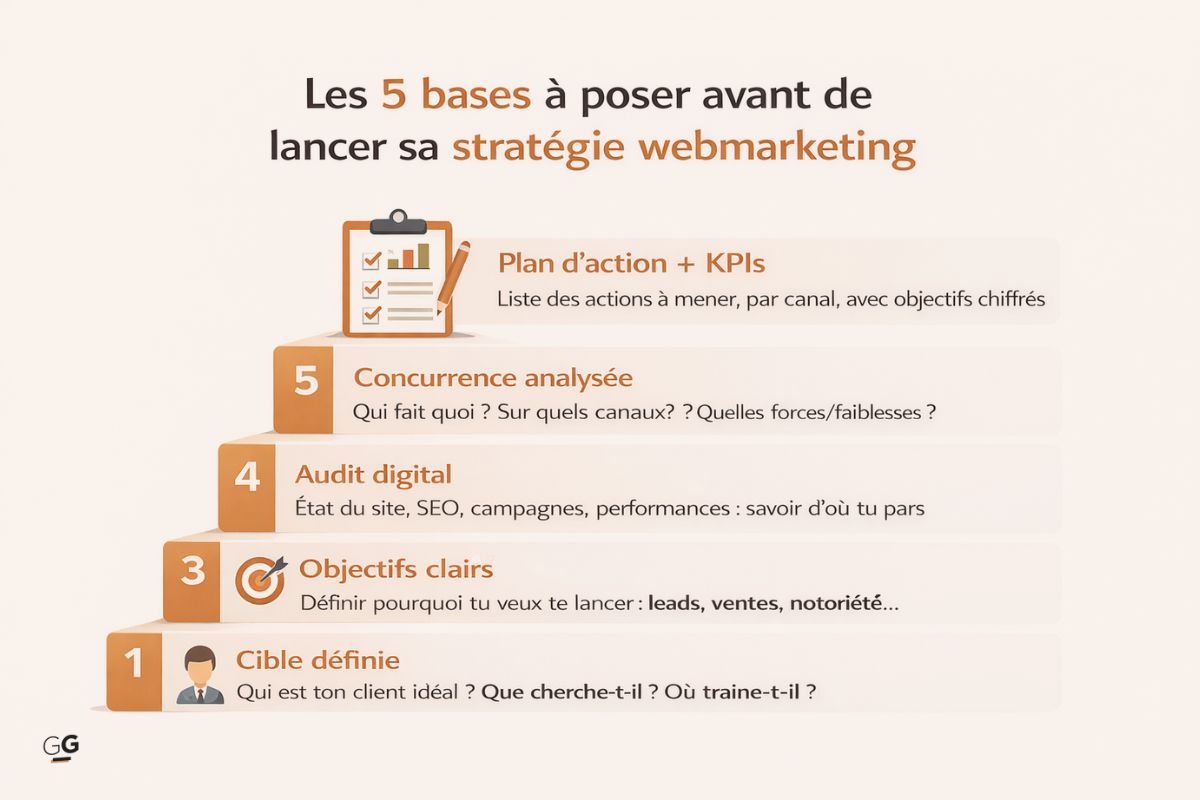 Les 5 bases à poser avant de lancer sa stratégie webmarketing

Plan d'action + KPIs
Liste des actions à mener, par canal, avec objectifs chiffrés

5 Concurrence analysée
Qui fait quoi ? Sur quels canaux? ? Quelles forces/faiblesses ?

4 Audit digital
État du site, SEO, campagnes, performances : savoir d'où tu pars

3 Objectifs clairs
Définir pourquoi tu veux te lancer : leads, ventes, notoriété...

1 Cible définie
Qui est ton client idéal ? Que cherche-t-il ? Où traine-t-il ?

GG